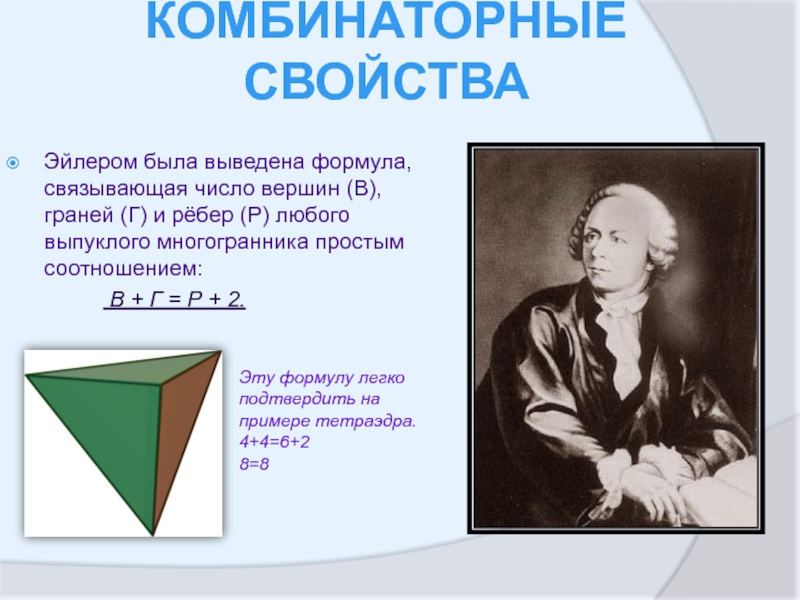 КОМБИНАТОРНЫЕ СВОЙСТВА

Эйлером была выведена формула, связывающая число вершин (В), граней (Г) и рёбер (Р) любого выпуклого многогранника простым соотношением:

В + Г = Р + 2.

Эту формулу легко подтвердить на примере тетраэдра.
4+4=6+2
8=8